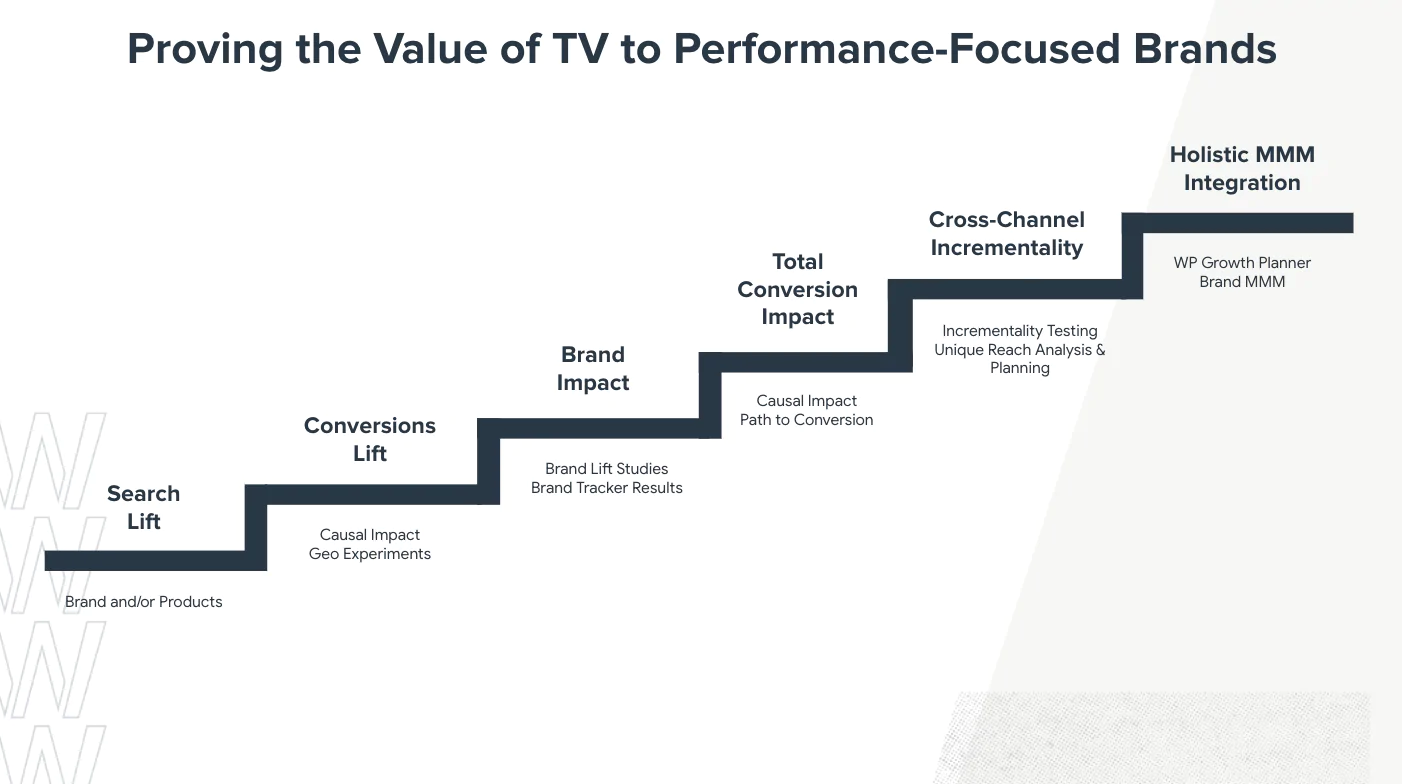 Proving the Value of TV to Performance-Focused Brands

Search Lift

Brand and/or Products

Conversions Lift

Causal Impact
Geo Experiments

Brand Impact

Brand Lift Studies
Brand Tracker Results

Total Conversion Impact

Causal Impact
Path to Conversion

Cross-Channel Incrementality

Incrementality Testing
Unique Reach Analysis & Planning

Holistic MMM Integration

WP Growth Planner
Brand MMM